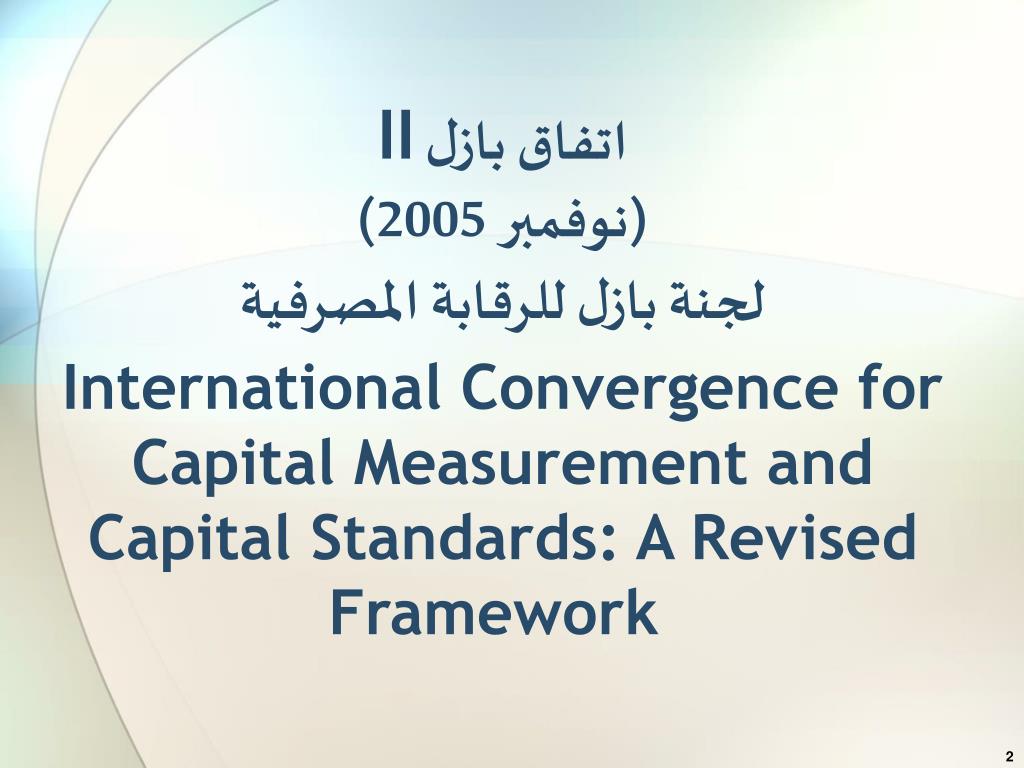 اتفاق بازل II
(نوفمبر 2005)
لجنة بازل للرقابة المصرفية
International Convergence for Capital Measurement and Capital Standards: A Revised Framework

2